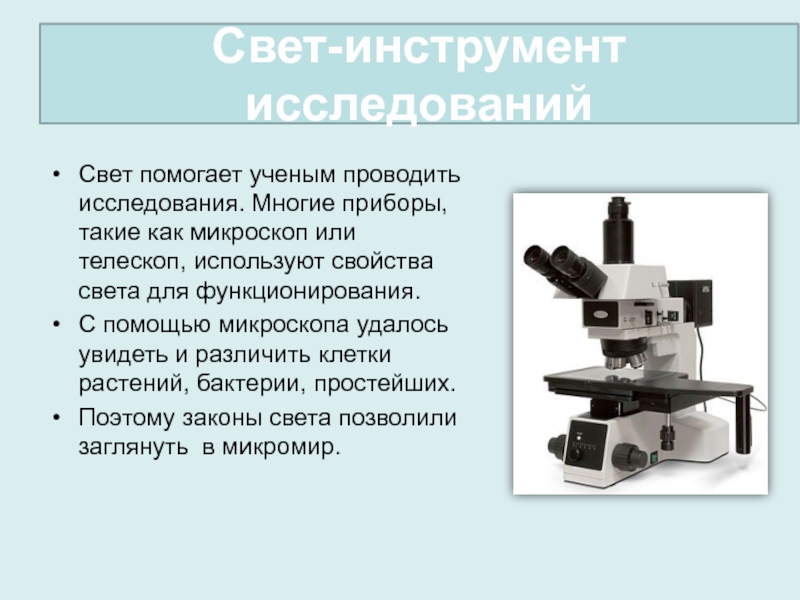 Свет-инструмент исследований

• Свет помогает ученым проводить исследования. Многие приборы, такие как микроскоп или телескоп, используют свойства света для функционирования.
• С помощью микроскопа удалось увидеть и различить клетки растений, бактерии, простейших.
• Поэтому законы света позволили заглянуть в микромир.